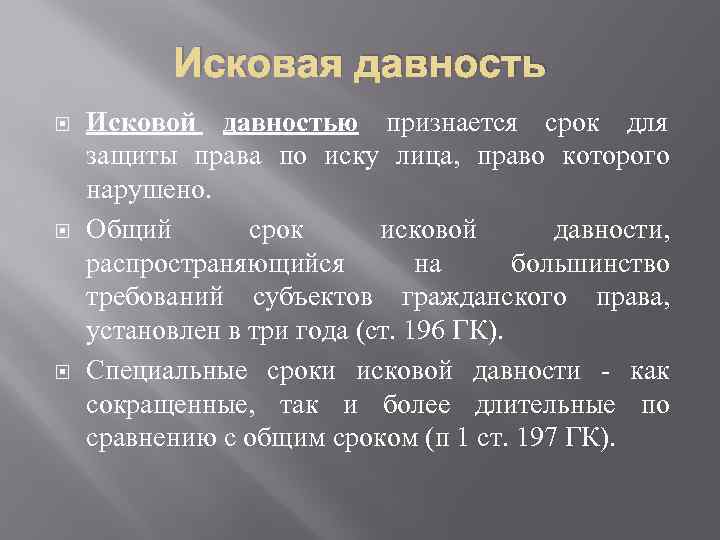 Исковая давность

Исковой давностью признается срок для защиты права по иску лица, право которого нарушено.

Общий срок исковой давности, распространяющийся на большинство требований субъектов гражданского права, установлен в три года (ст. 196 ГК).

Специальные сроки исковой давности - как сокращенные, так и более длительные по сравнению с общим сроком (п 1 ст. 197 ГК).